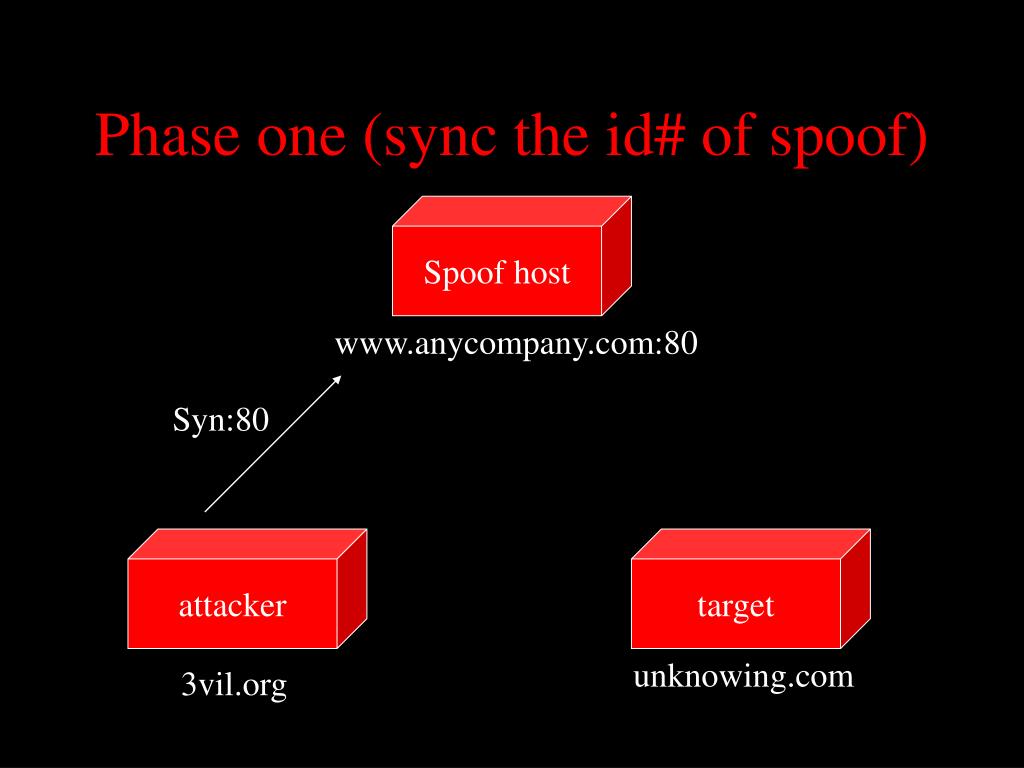 Phase one (sync the id# of spoof)

Spoof host

www.anycompany.com:80

Syn:80

attacker

3vil.org

target

unknowing.com